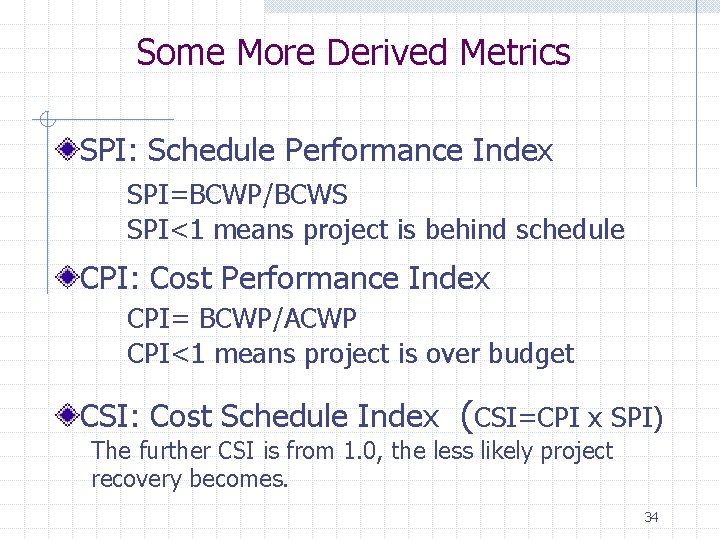 Some More Derived Metrics

SPI: Schedule Performance Index

SPI=BCWP/BCWS
SPI<1 means project is behind schedule

CPI: Cost Performance Index

CPI= BCWP/ACWP
CPI<1 means project is over budget

CSI: Cost Schedule Index (CSI=CPI x SPI)

The further CSI is from 1.0, the less likely project recovery becomes.

34